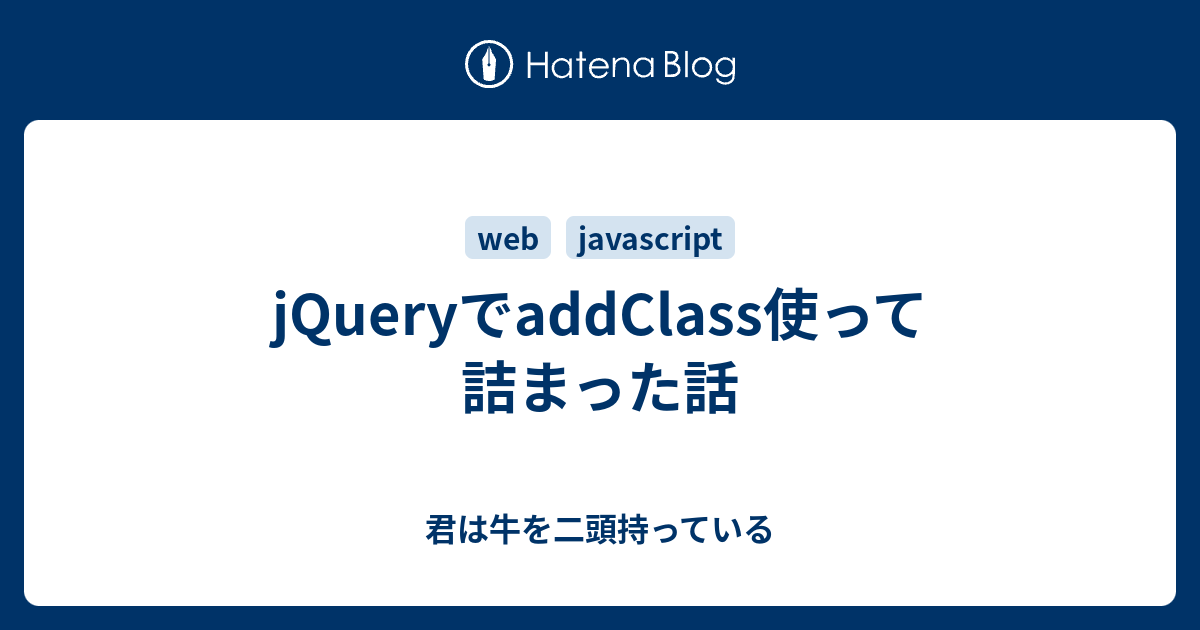 Hatena Blog

web javascript

jQueryでaddClass使って詰まった話

君は牛を二頭持っている